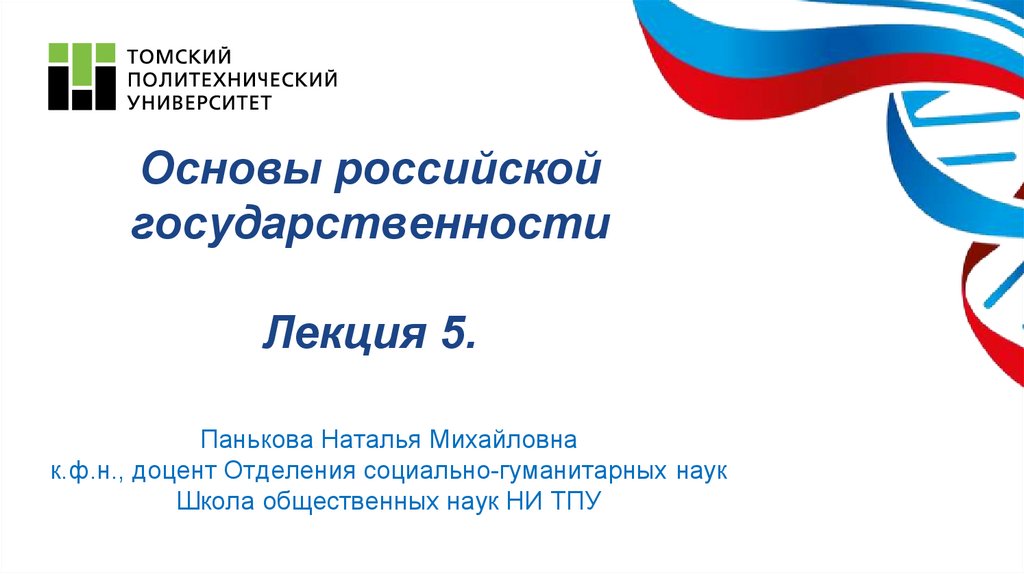 ТОМСКИЙ ПОЛИТЕХНИЧЕСКИЙ УНИВЕРСИТЕТ

Основы российской государственности

Лекция 5.

Панькова Наталья Михайловна
к.ф.н., доцент Отделения социально-гуманитарных наук
Школа общественных наук НИ ТПУ